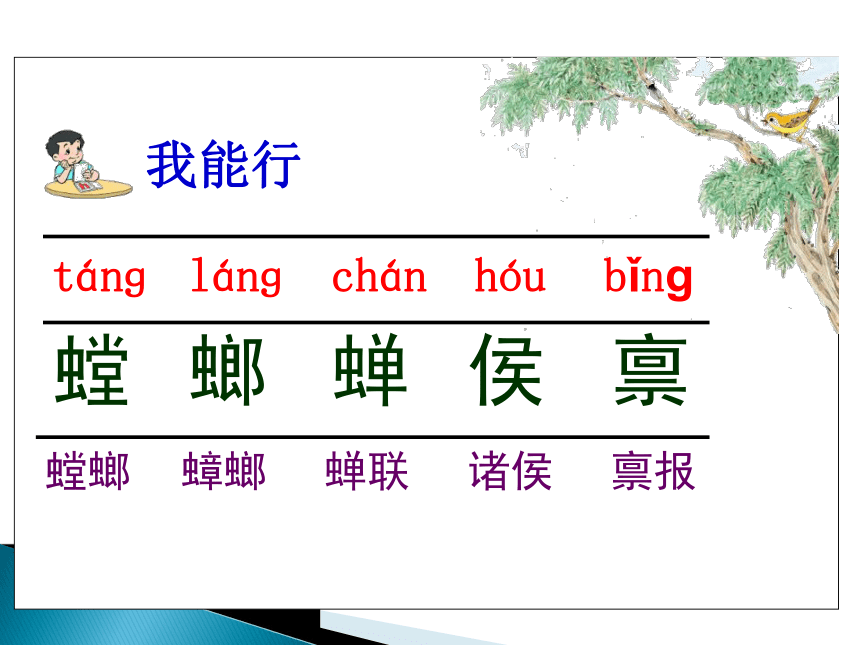 我能行

| táng | láng | chán | hóu | bǐng |
|---|---|---|---|---|
| 螳 | 螂 | 蝉 | 侯 | 禀 |
| 螳螂 | 蟑螂 | 蝉联 | 诸侯 | 禀报 |